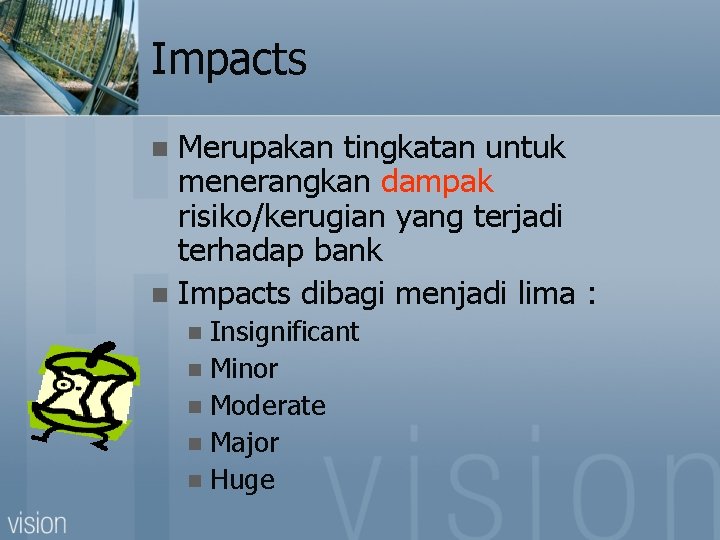 Impacts

Merupakan tingkatan untuk menerangkan dampak risiko/kerugian yang terjadi terhadap bank

Impacts dibagi menjadi lima :

Insignificant

Minor

Moderate

Major

Huge

vision

vision